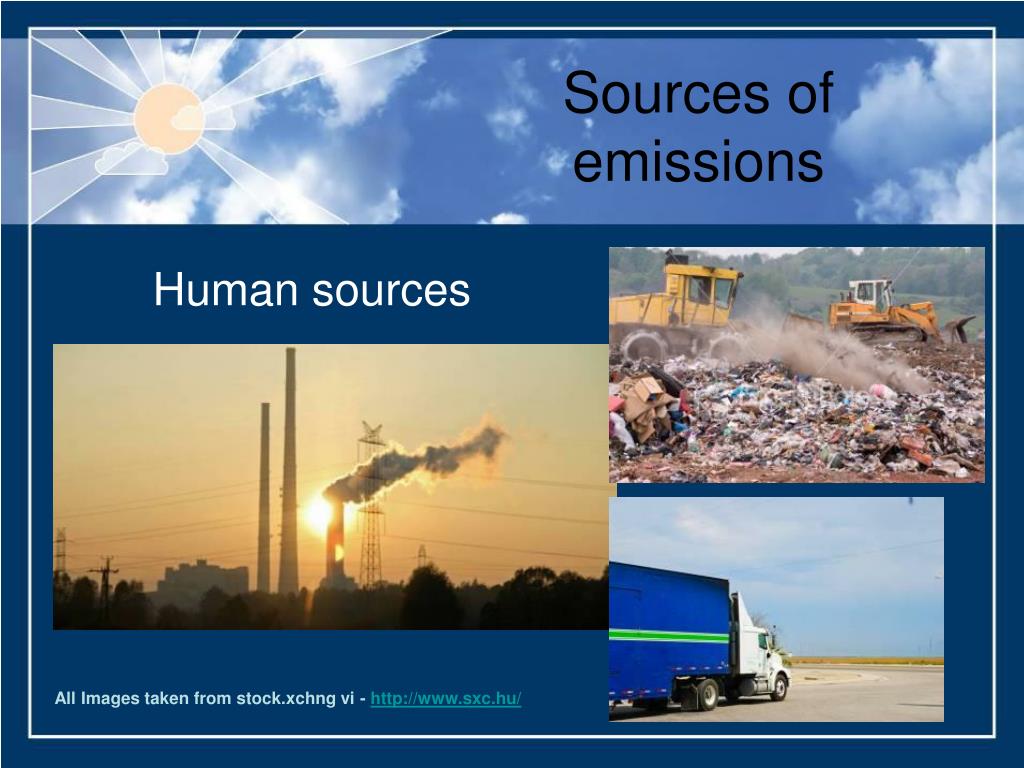 Sources of emissions

Human sources

All Images taken from stock.xchng vi - http://www.sxc.hu/